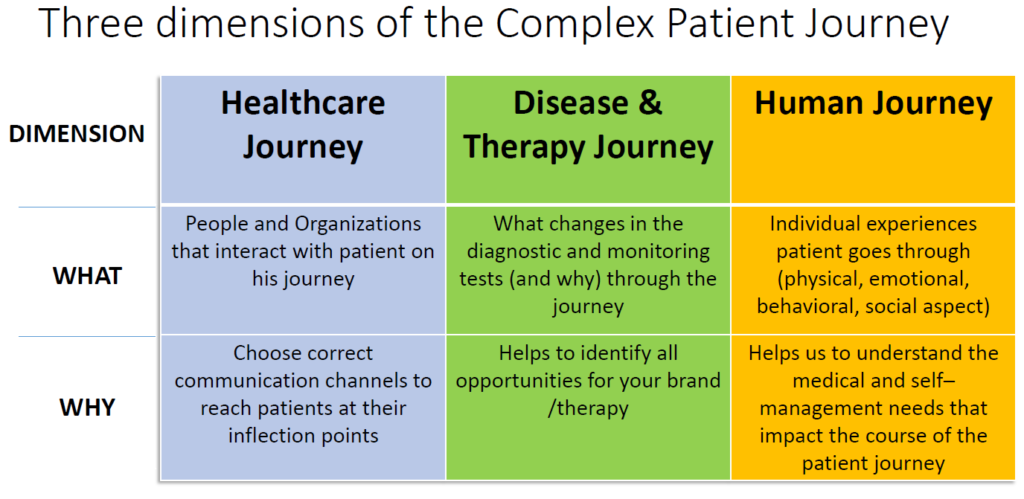 Three dimensions of the Complex Patient Journey

| DIMENSION | Healthcare Journey | Disease & Therapy Journey | Human Journey |
|---|---|---|---|
| WHAT | People and Organizations that interact with patient on his journey | What changes in the diagnostic and monitoring tests (and why) through the journey | Individual experiences patient goes through (physical, emotional, behavioral, social aspect) |
| WHY | Choose correct communication channels to reach patients at their inflection points | Helps to identify all opportunities for your brand /therapy | Helps us to understand the medical and self–management needs that impact the course of the patient journey |